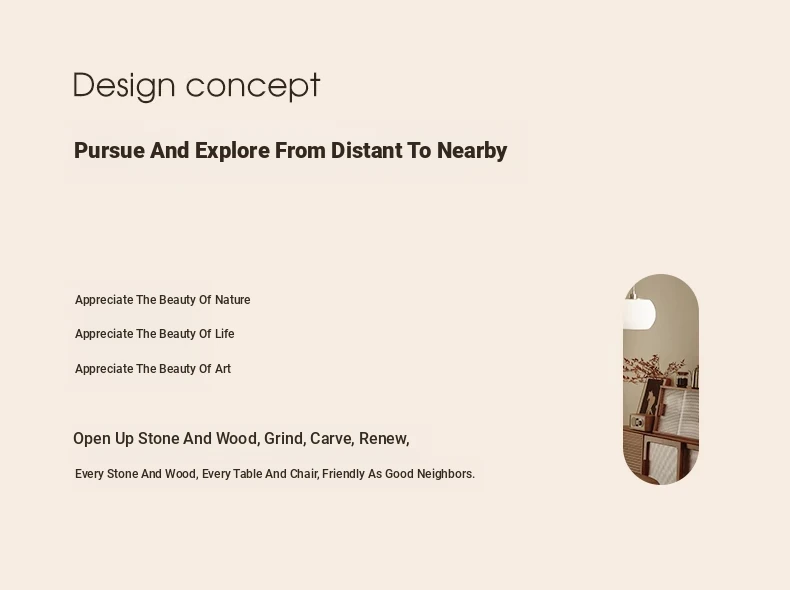 Design concept

Pursue And Explore From Distant To Nearby

Appreciate The Beauty Of Nature

Appreciate The Beauty Of Life

Appreciate The Beauty Of Art

Open Up Stone And Wood, Grind, Carve, Renew,

Every Stone And Wood, Every Table And Chair, Friendly As Good Neighbors.